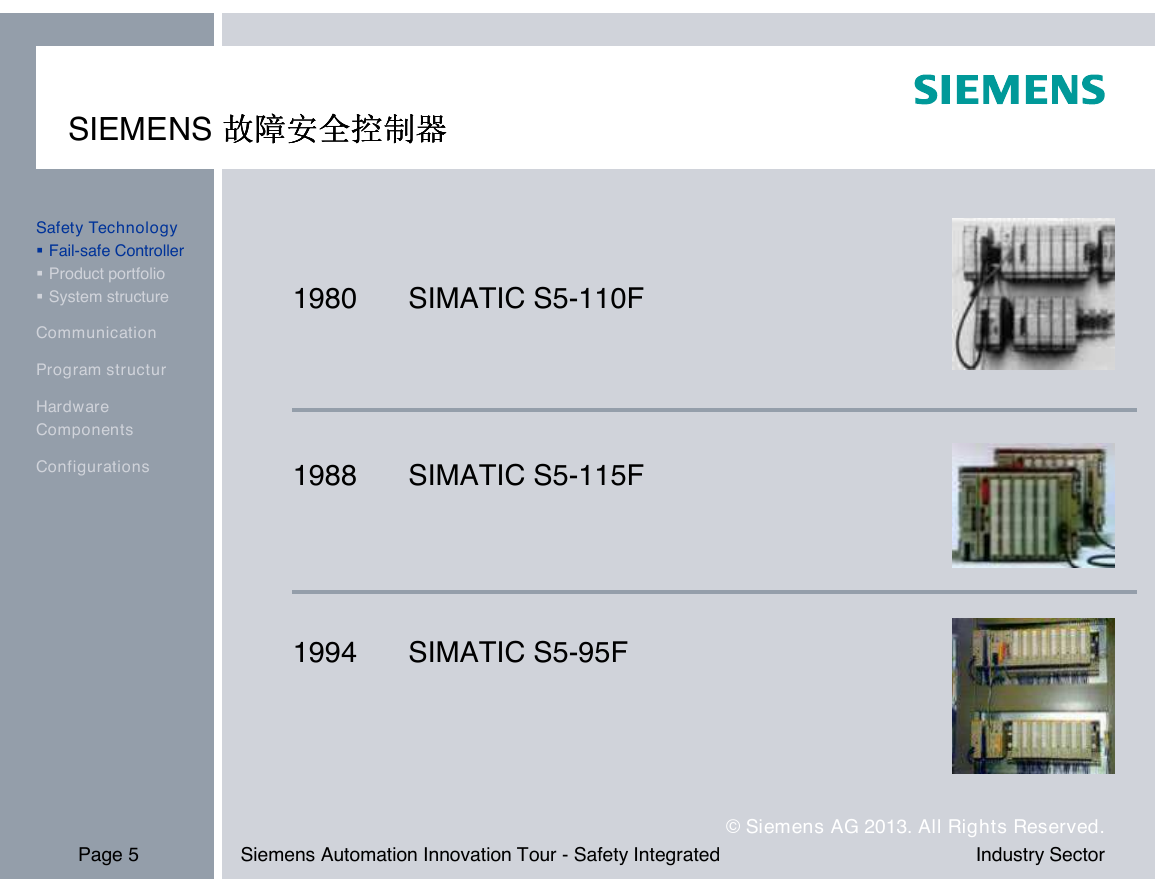 SIEMENS

SIEMENS 故障安全控制器

Safety Technology
▪ Fail-safe Controller
▪ Product portfolio
▪ System structure

Communication

Program structur

Hardware Components

Configurations

1980 SIMATIC S5-110F

1988 SIMATIC S5-115F

1994 SIMATIC S5-95F

© Siemens AG 2013. All Rights Reserved.

Page 5

Siemens Automation Innovation Tour - Safety Integrated

Industry Sector